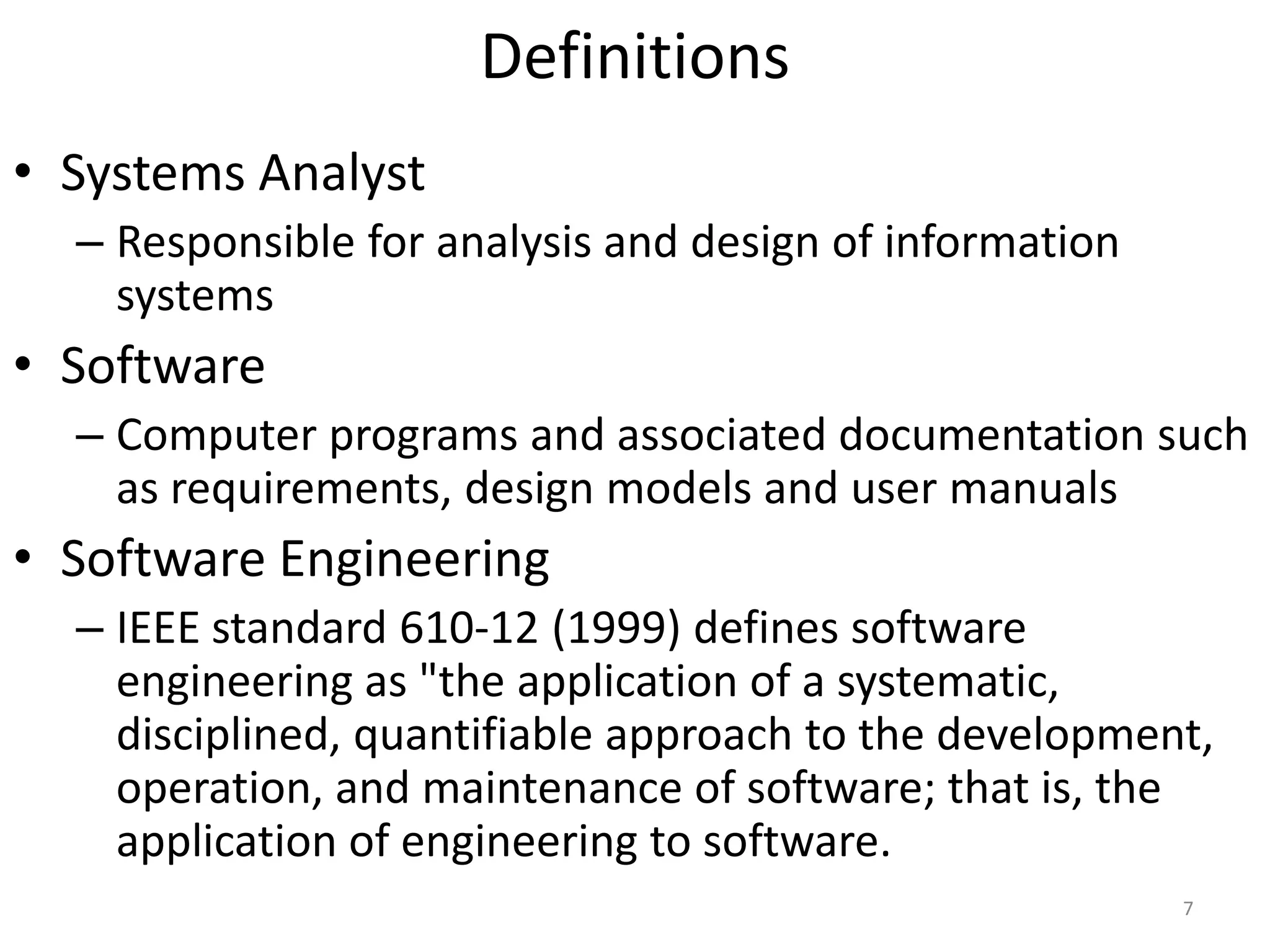 Definitions

• Systems Analyst
– Responsible for analysis and design of information systems

• Software
– Computer programs and associated documentation such as requirements, design models and user manuals

• Software Engineering
– IEEE standard 610-12 (1999) defines software engineering as "the application of a systematic, disciplined, quantifiable approach to the development, operation, and maintenance of software; that is, the application of engineering to software.

7